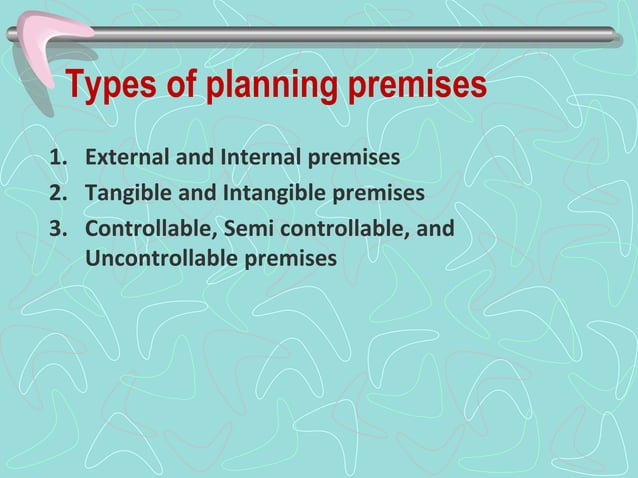 Types of planning premises

1. External and Internal premises
2. Tangible and Intangible premises
3. Controllable, Semi controllable, and Uncontrollable premises